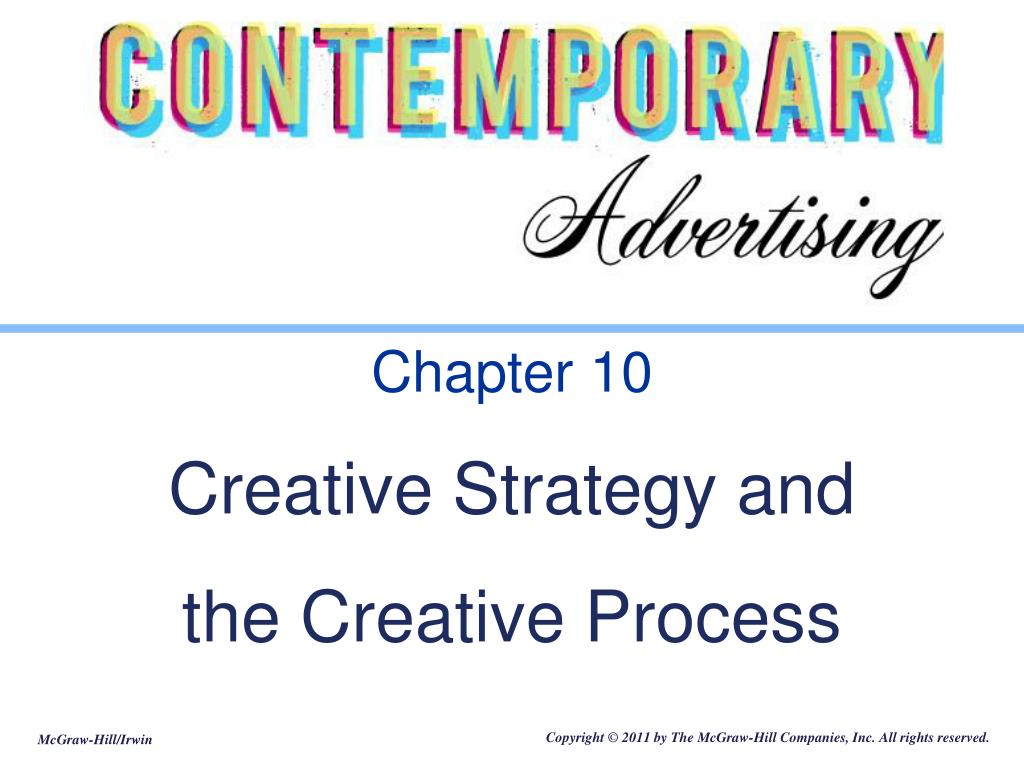 CONTEMPORARY

Advertising

Chapter 10

Creative Strategy and the Creative Process

McGraw-Hill/Irwin

Copyright © 2011 by The McGraw-Hill Companies, Inc. All rights reserved.